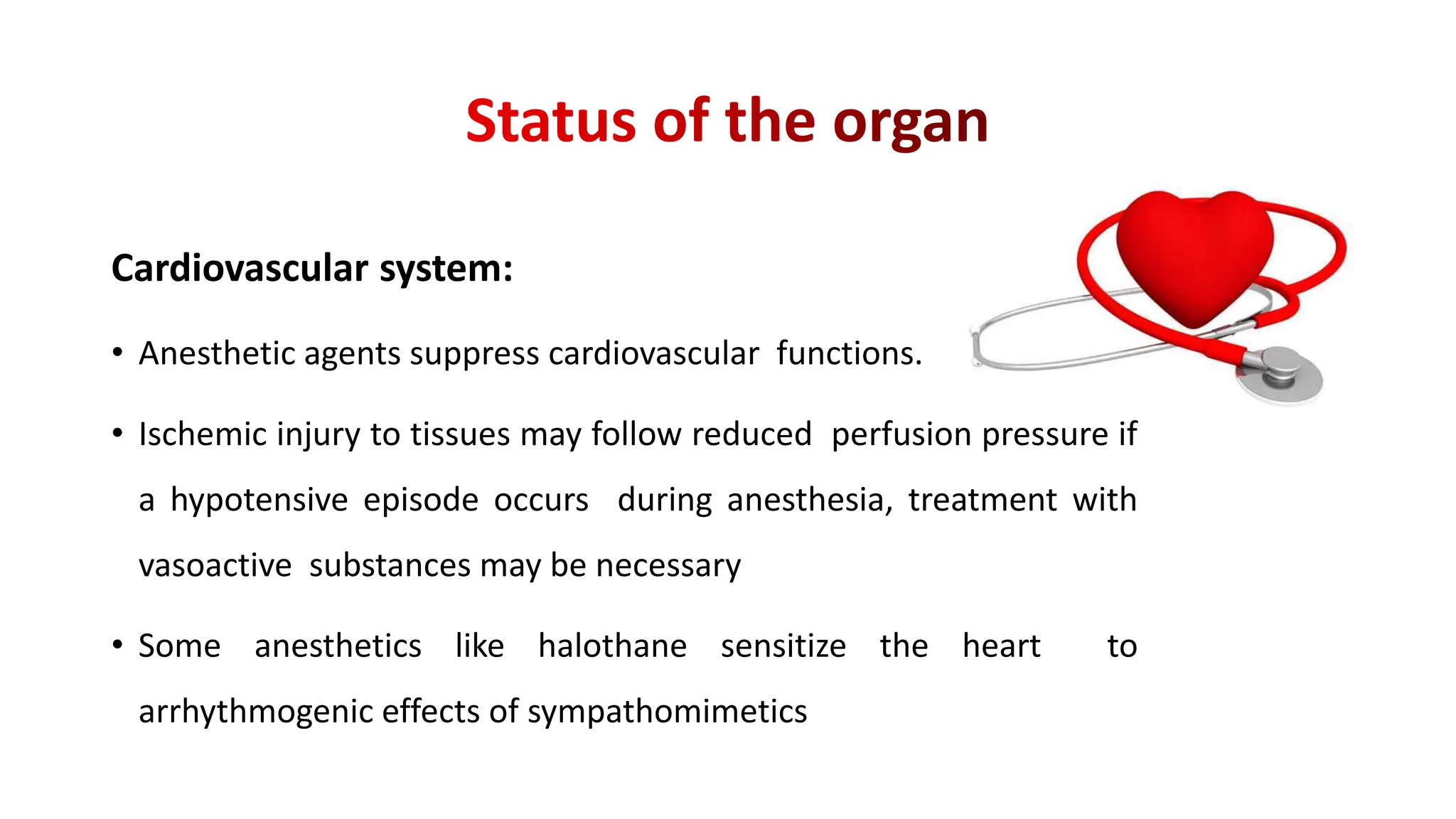 Status of the organ

Cardiovascular system:

• Anesthetic agents suppress cardiovascular functions.

• Ischemic injury to tissues may follow reduced perfusion pressure if a hypotensive episode occurs during anesthesia, treatment with vasoactive substances may be necessary

• Some anesthetics like halothane sensitize the heart to arrhythmogenic effects of sympathomimetics